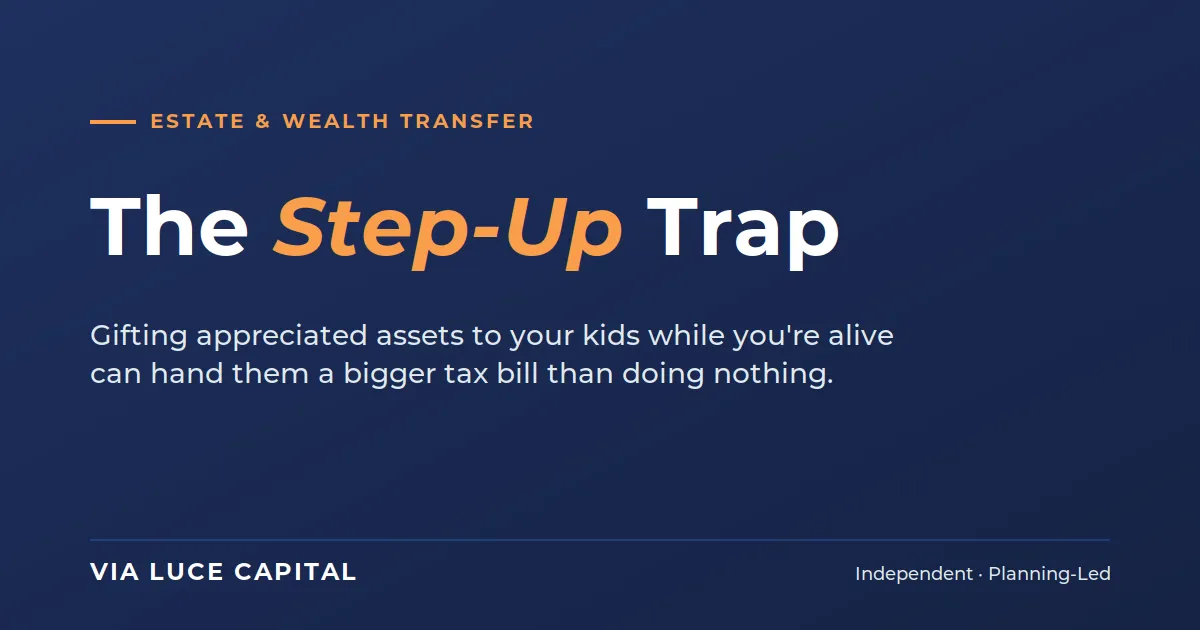 ESTATE & WEALTH TRANSFER

The Step-Up Trap

Gifting appreciated assets to your kids while you're alive can hand them a bigger tax bill than doing nothing.

VIA LUCE CAPITAL

Independent · Planning-Led